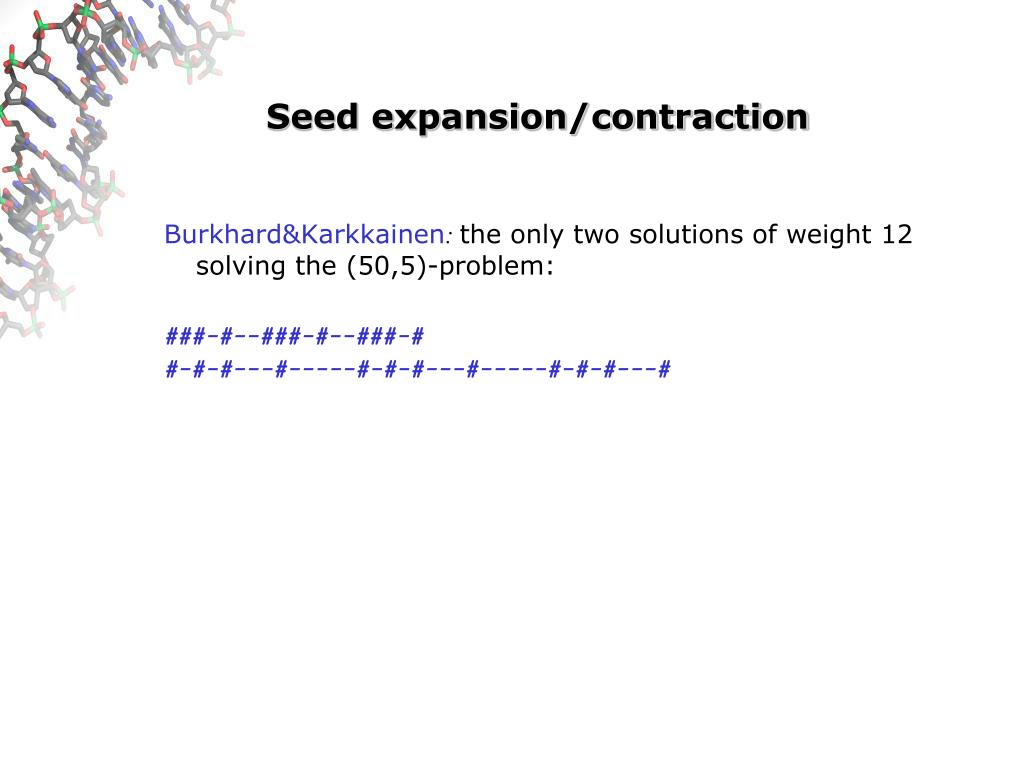 Seed expansion/contraction

Burkhard&Karkkainen: the only two solutions of weight 12 solving the (50,5)-problem:

###-#--###-#--###-#
#-#-#---#-----#-#-#---#-----#-#-#---#